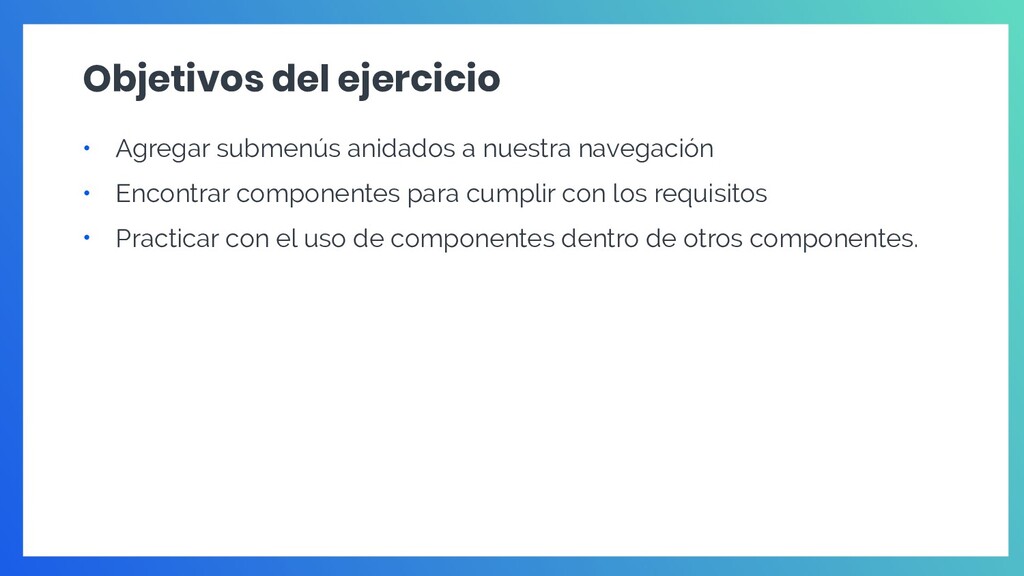 Objetivos del ejercicio

• Agregar submenús anidados a nuestra navegación
• Encontrar componentes para cumplir con los requisitos
• Practicar con el uso de componentes dentro de otros componentes.